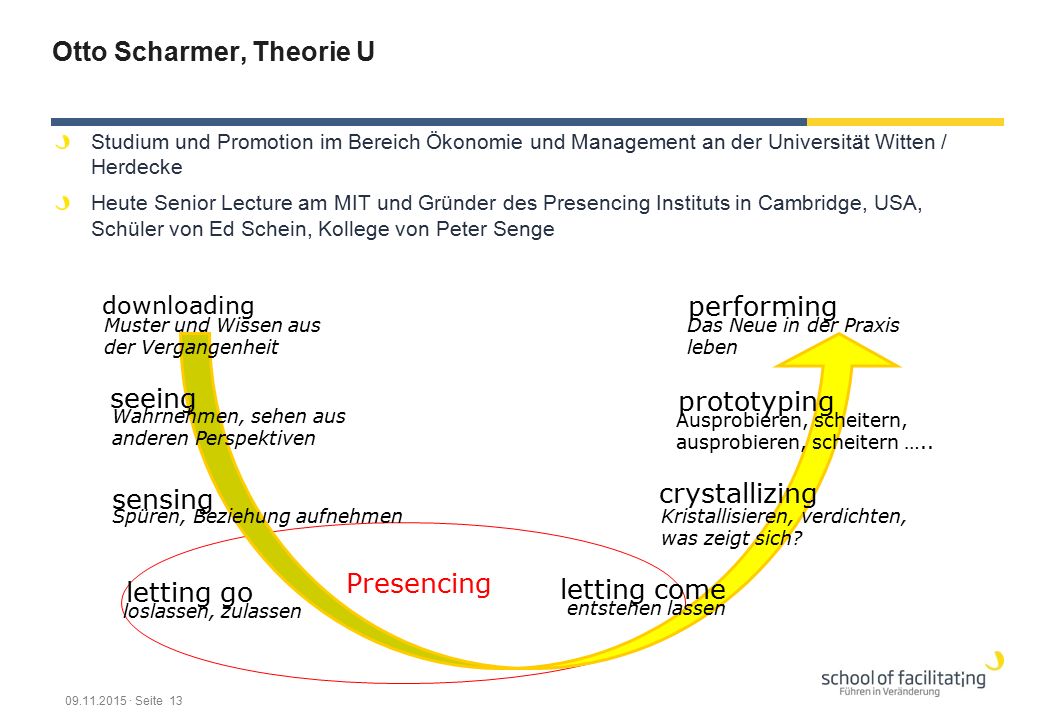 Otto Scharmer, Theorie U

Studium und Promotion im Bereich Ökonomie und Management an der Universität Witten / Herdecke

Heute Senior Lecture am MIT und Gründer des Presencing Instituts in Cambridge, USA, Schüler von Ed Schein, Kollege von Peter Senge

downloading
Muster und Wissen aus der Vergangenheit

seeing
Wahrnehmen, sehen aus anderen Perspektiven

sensing
Spüren, Beziehung aufnehmen

letting go
loslassen, zulassen

Presencing

letting come
entstehen lassen

crystallizing
Kristallisieren, verdichten, was zeigt sich?

prototyping
Ausprobieren, scheitern, ausprobieren, scheitern …..

performing
Das Neue in der Praxis leben

09.11.2015 · Seite 13

school of facilitating
Führen in Veränderung